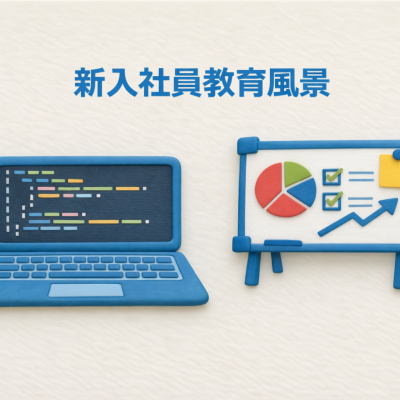 新入社員教育風景